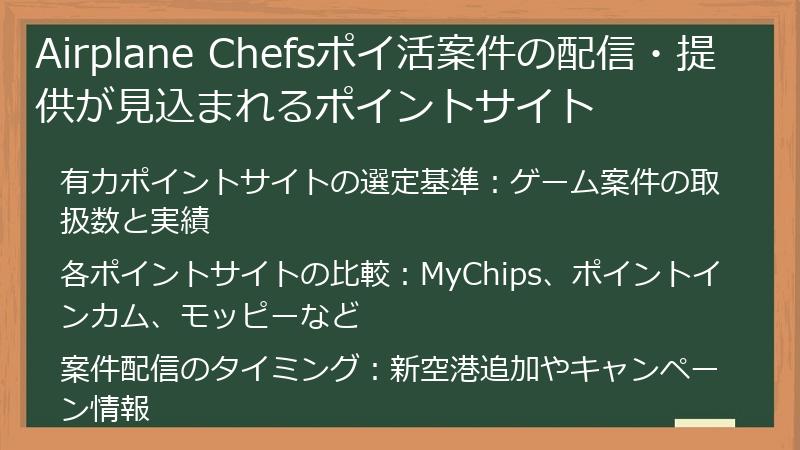 Airplane Chefsポイ活案件の配信・提供が見込まれるポイントサイト

有力ポイントサイトの選定基準：ゲーム案件の取扱数と実績

各ポイントサイトの比較：MyChips、ポイントインカム、モッピーなど

案件配信のタイミング：新空港追加やキャンペーン情報